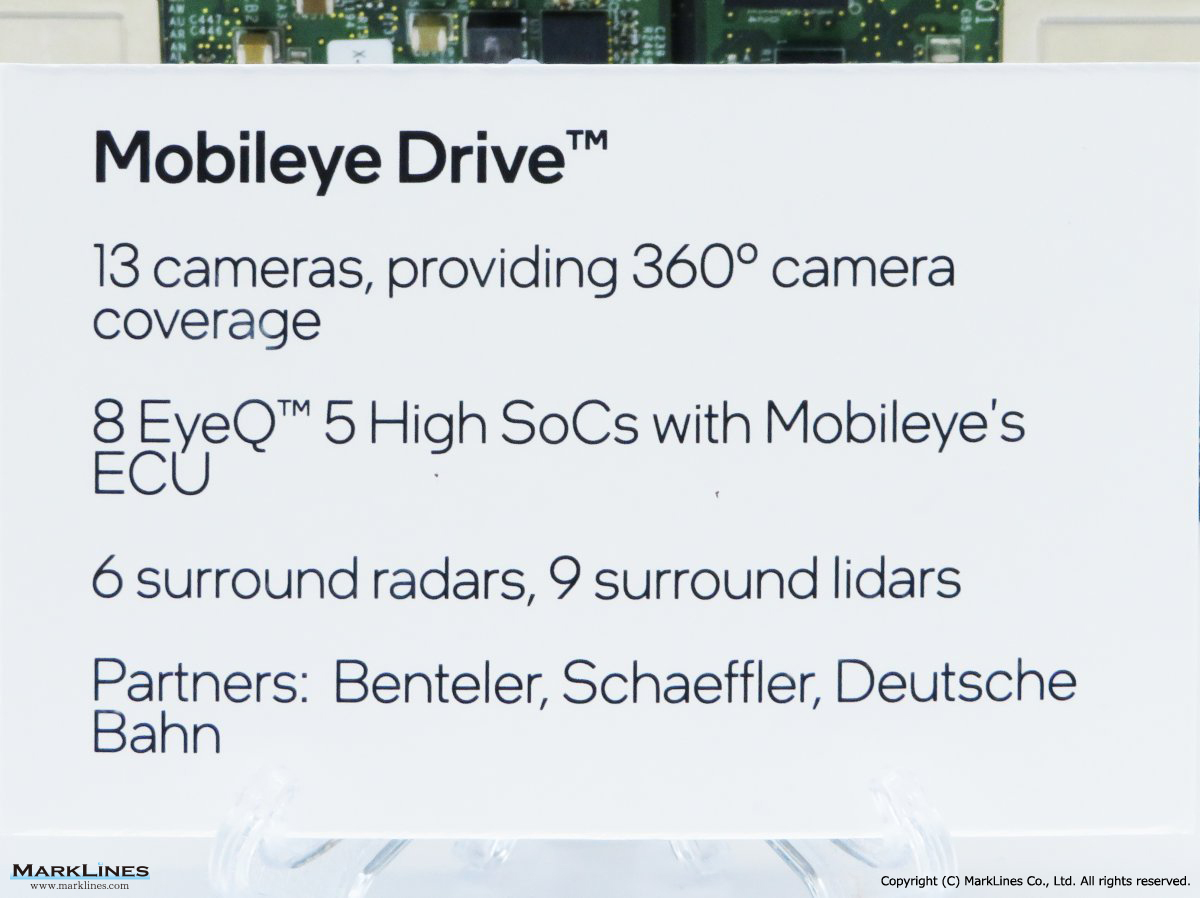 Mobileye Drive™

13 cameras, providing 360° camera coverage

8 EyeQ™ 5 High SoCs with Mobileye's ECU

6 surround radars, 9 surround lidars

Partners: Benteler, Schaeffler, Deutsche Bahn

MARKLINES
www.marklines.com

Copyright (C) MarkLines Co., Ltd. All rights reserved.